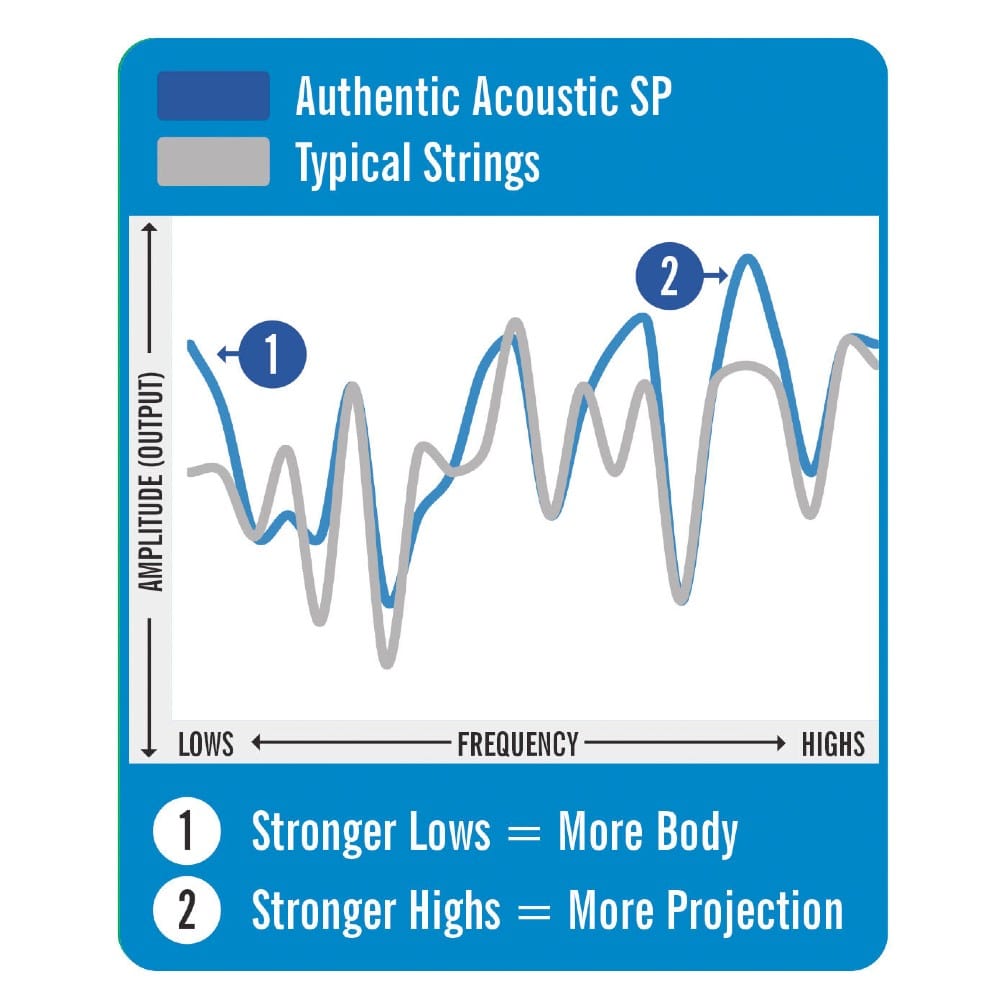 Authentic Acoustic SP
Typical Strings

AMPLITUDE (OUTPUT)

1

2

LOWS FREQUENCY HIGHS

1 Stronger Lows = More Body
2 Stronger Highs = More Projection